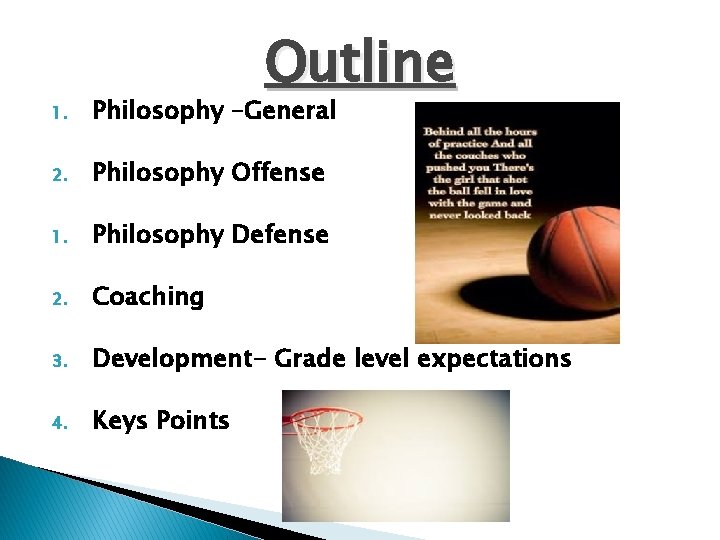 Outline

1. Philosophy –General

2. Philosophy Offense

1. Philosophy Defense

2. Coaching

3. Development- Grade level expectations

4. Keys Points

Behind all the hours of practice And all the couches who pushed you There's the girl that shot the ball fell in love with the game and never looked back